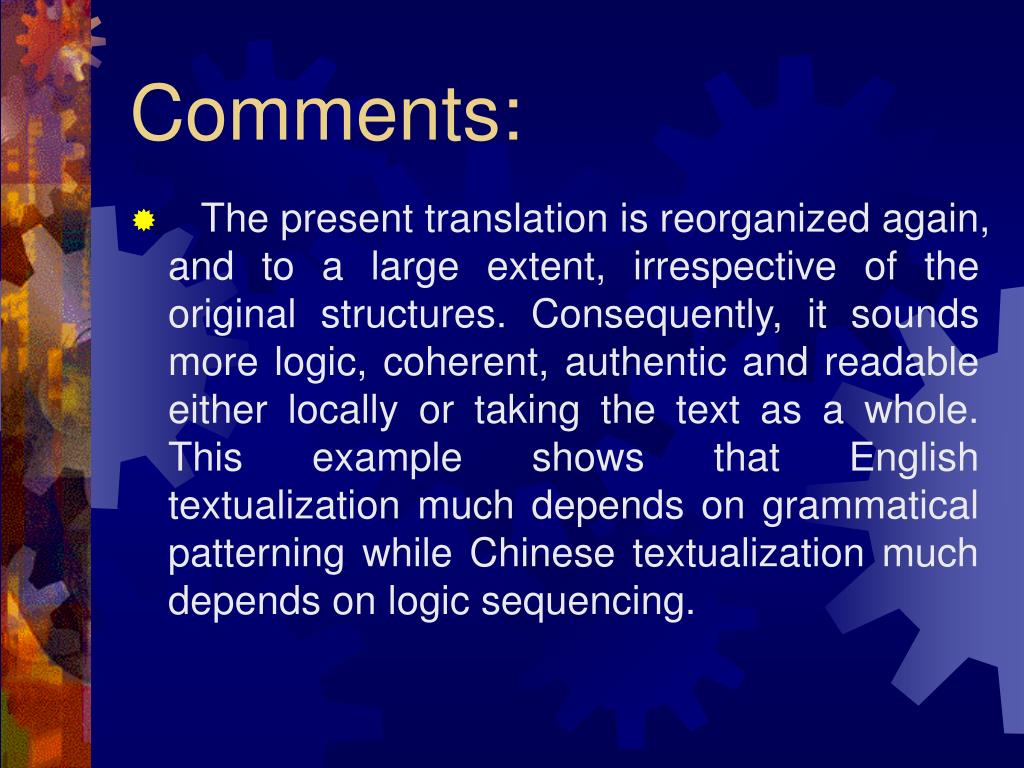 Comments:

The present translation is reorganized again, and to a large extent, irrespective of the original structures. Consequently, it sounds more logic, coherent, authentic and readable either locally or taking the text as a whole. This example shows that English textualization much depends on grammatical patterning while Chinese textualization much depends on logic sequencing.